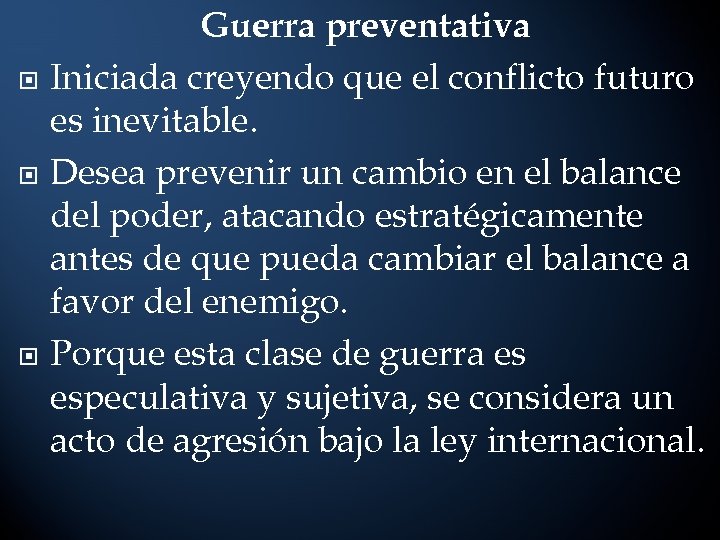 Guerra preventativa

Iniciada creyendo que el conflicto futuro es inevitable.

Desea prevenir un cambio en el balance del poder, atacando estratégicamente antes de que pueda cambiar el balance a favor del enemigo.

Porque esta clase de guerra es especulativa y sujetiva, se considera un acto de agresión bajo la ley internacional.